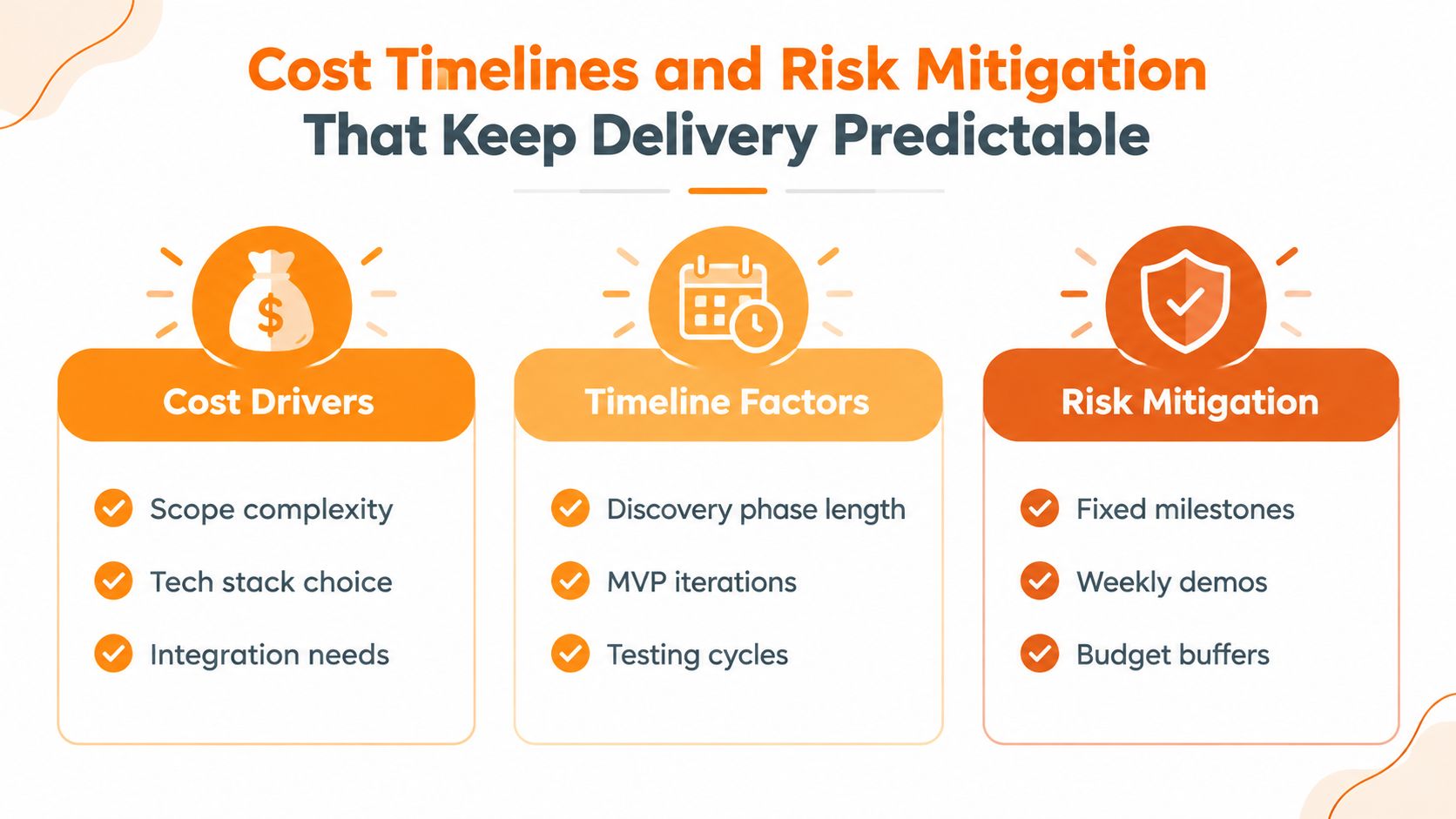 Cost Timelines and Risk Mitigation
That Keep Delivery Predictable

$

Cost Drivers

Scope complexity

Tech stack choice

Integration needs

Timeline Factors

Discovery phase length

MVP iterations

Testing cycles

Risk Mitigation

Fixed milestones

Weekly demos

Budget buffers